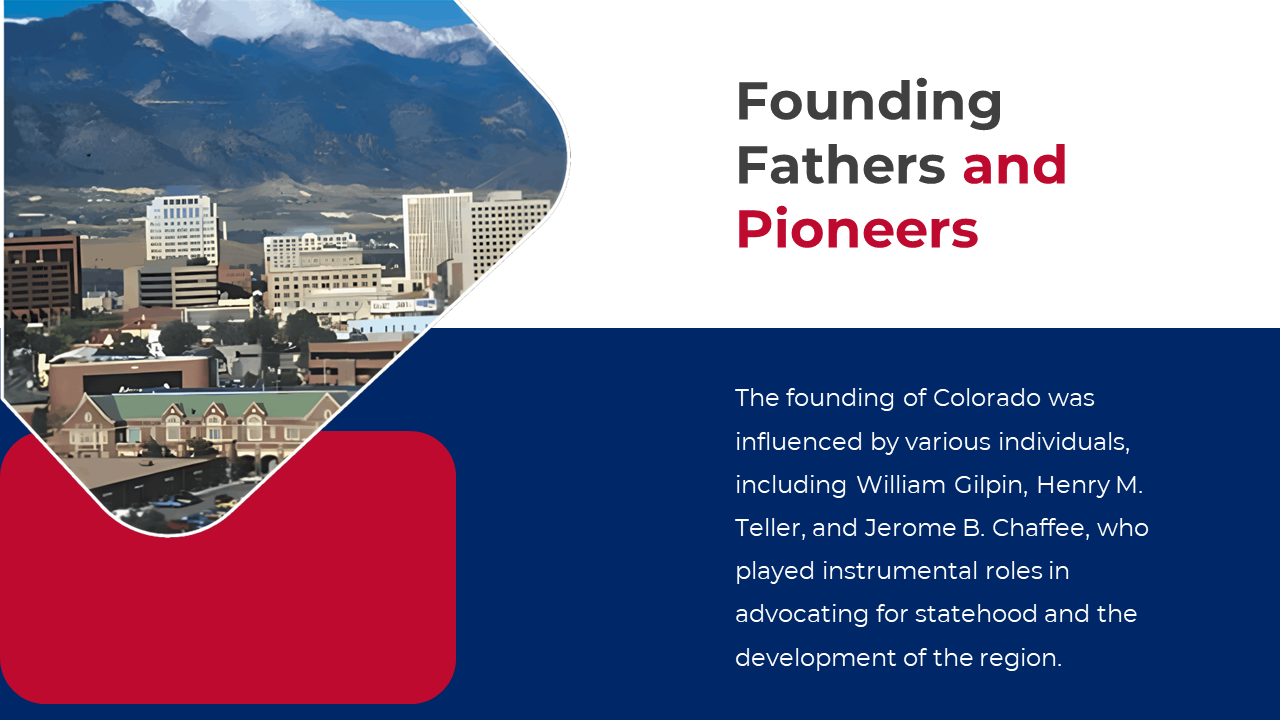 Founding Fathers and Pioneers

The founding of Colorado was influenced by various individuals, including William Gilpin, Henry M. Teller, and Jerome B. Chaffee, who played instrumental roles in advocating for statehood and the development of the region.